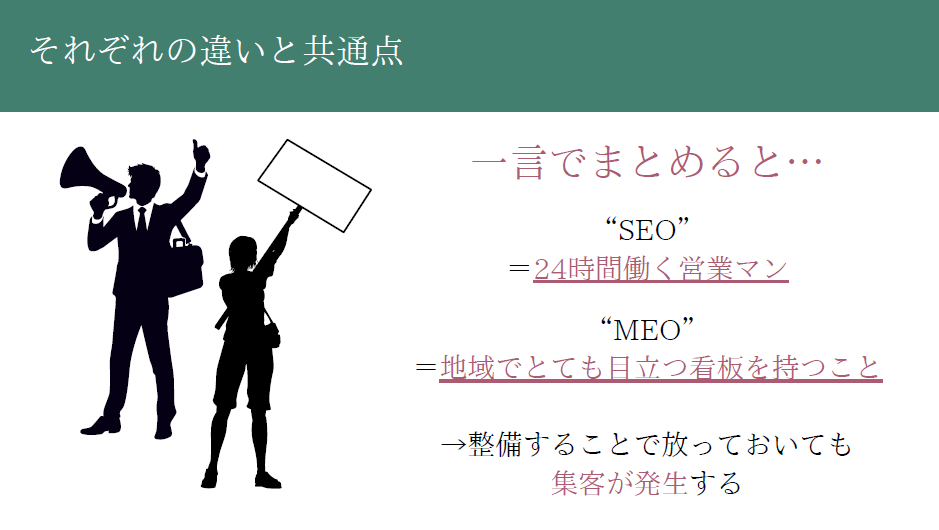 それぞれの違いと共通点

一言でまとめると…

“SEO”
＝24時間働く営業マン

“MEO”
＝地域でとても目立つ看板を持つこと

→整備することで放っておいても
集客が発生する